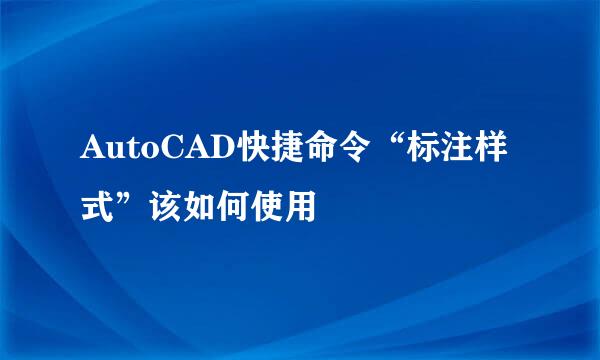 AutoCAD快捷命令“标注样式”该如何使用